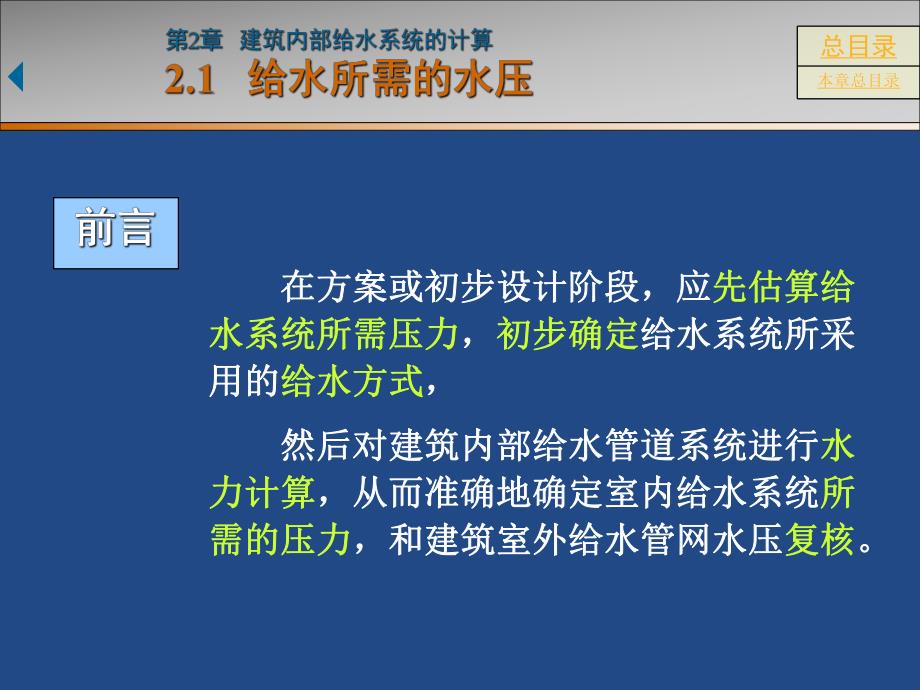 第2章 建筑内部给水系统的计算
2.1 给水所需的水压

总目录
本章总目录

前言

在方案或初步设计阶段，应先估算给水系统所需压力，初步确定给水系统所采用的给水方式，

然后对建筑内部给水管道系统进行水力计算，从而准确地确定室内给水系统所需的压力，和建筑室外给水管网水压复核。